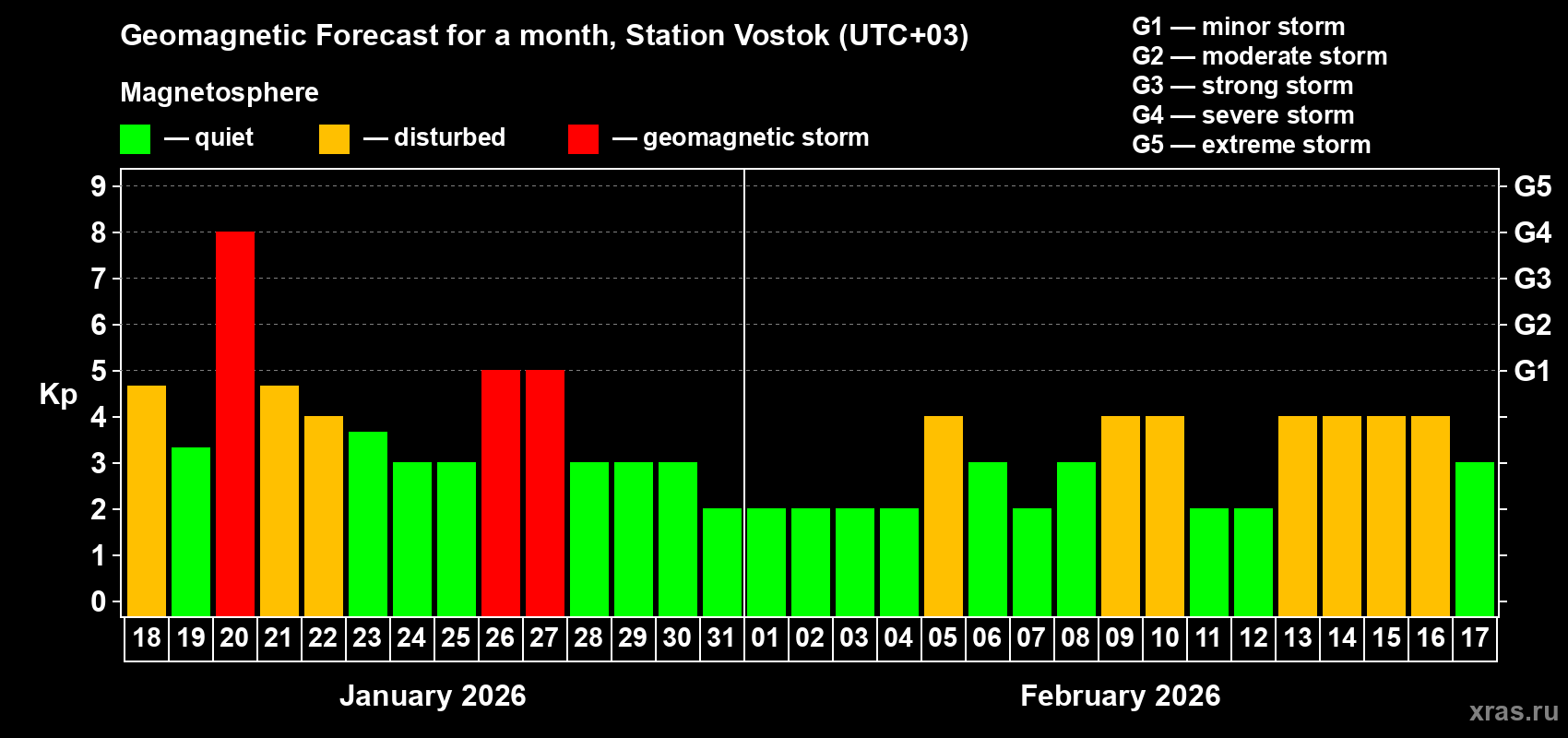 Geomagnetic Forecast for a month, Station Vostok (UTC+03)

Magnetosphere

— quiet — disturbed — geomagnetic storm

G1 — minor storm
G2 — moderate storm
G3 — strong storm
G4 — severe storm
G5 — extreme storm

Kp

9
8
7
6
5
4
3
2
1
0

G5
G4
G3
G2
G1

18 19 20 21 22 23 24 25 26 27 28 29 30 31 01 02 03 04 05 06 07 08 09 10 11 12 13 14 15 16 17

January 2026

February 2026

xras.ru